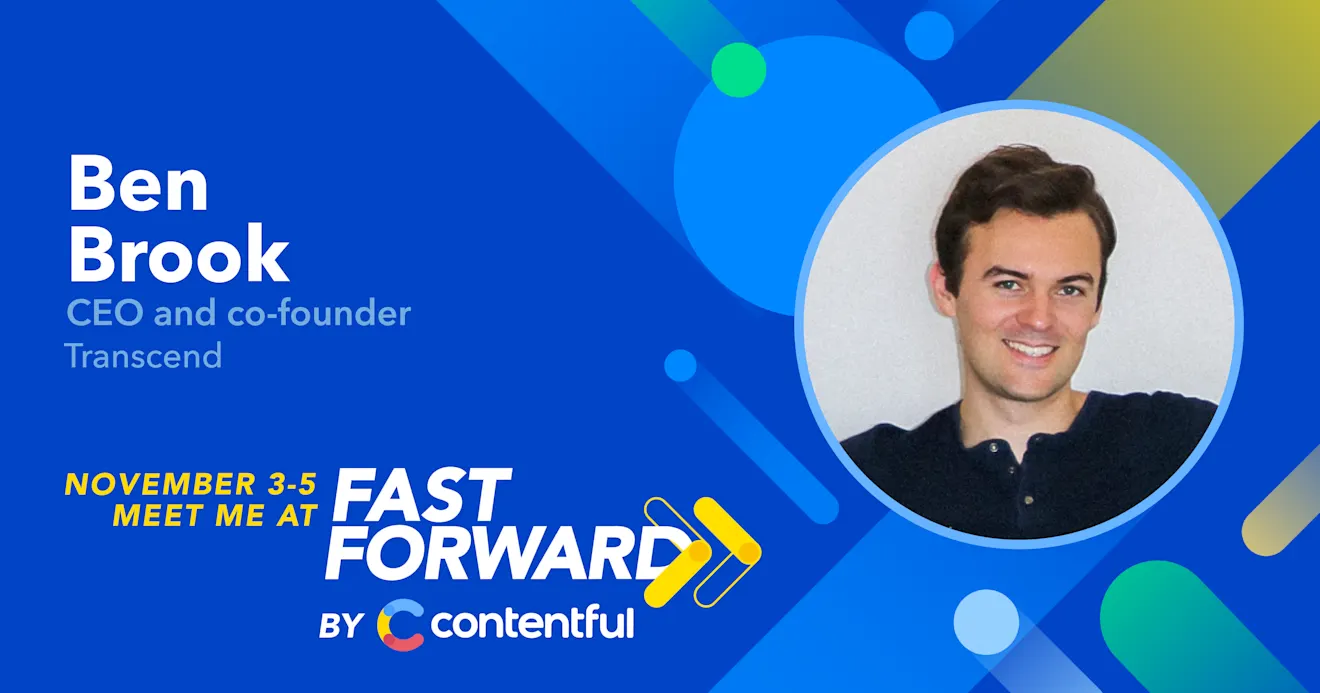 Ben Brook
CEO and co-founder
Transcend

NOVEMBER 3-5
MEET ME AT FAST FORWARD
BY contentful